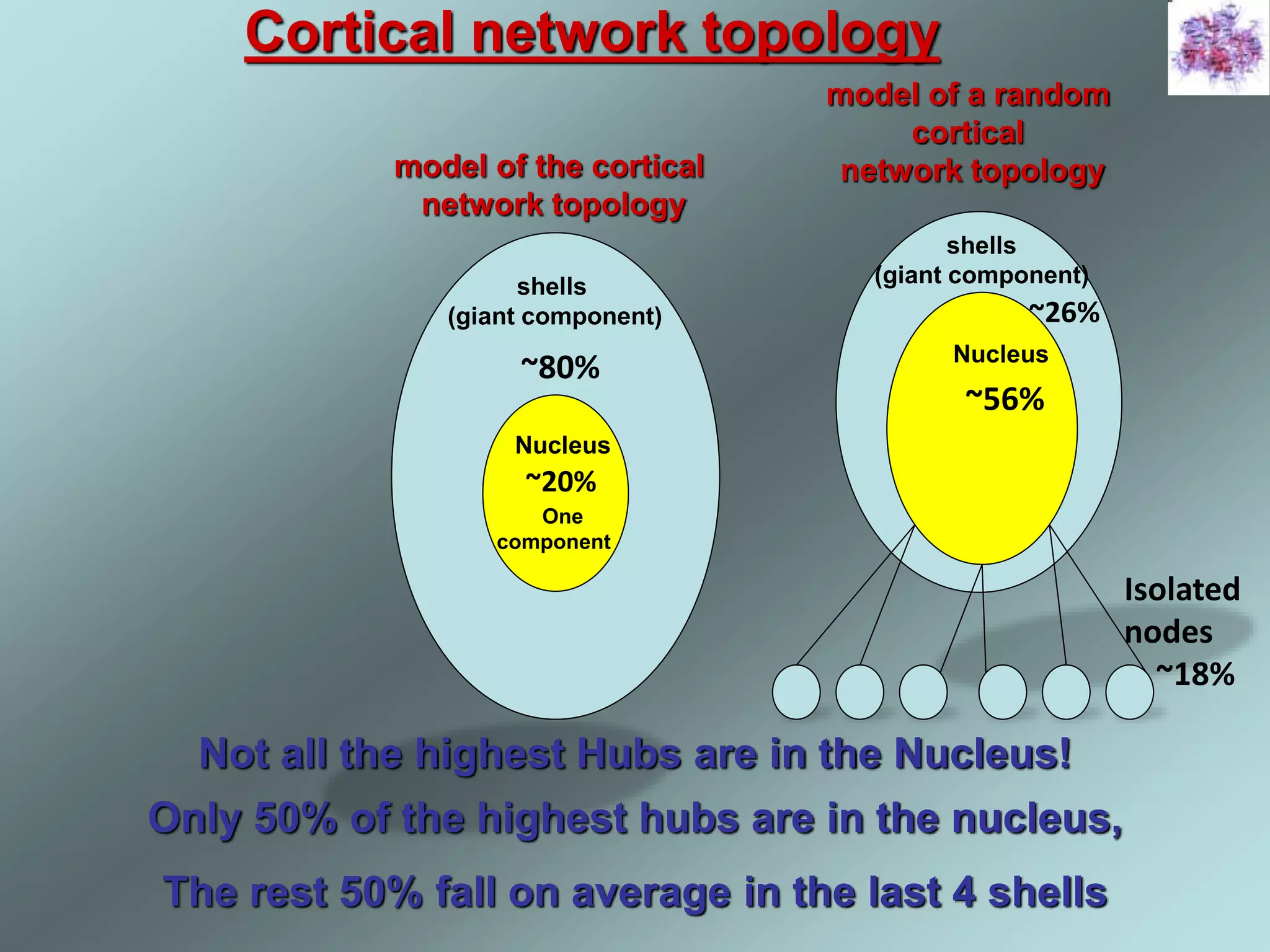 Cortical network topology

model of the cortical network topology

shells (giant component)

~80%

Nucleus
~20%
One component

model of a random cortical network topology

shells (giant component)

~26%

Nucleus
~56%

Isolated nodes
~18%

Not all the highest Hubs are in the Nucleus!

Only 50% of the highest hubs are in the nucleus,

The rest 50% fall on average in the last 4 shells